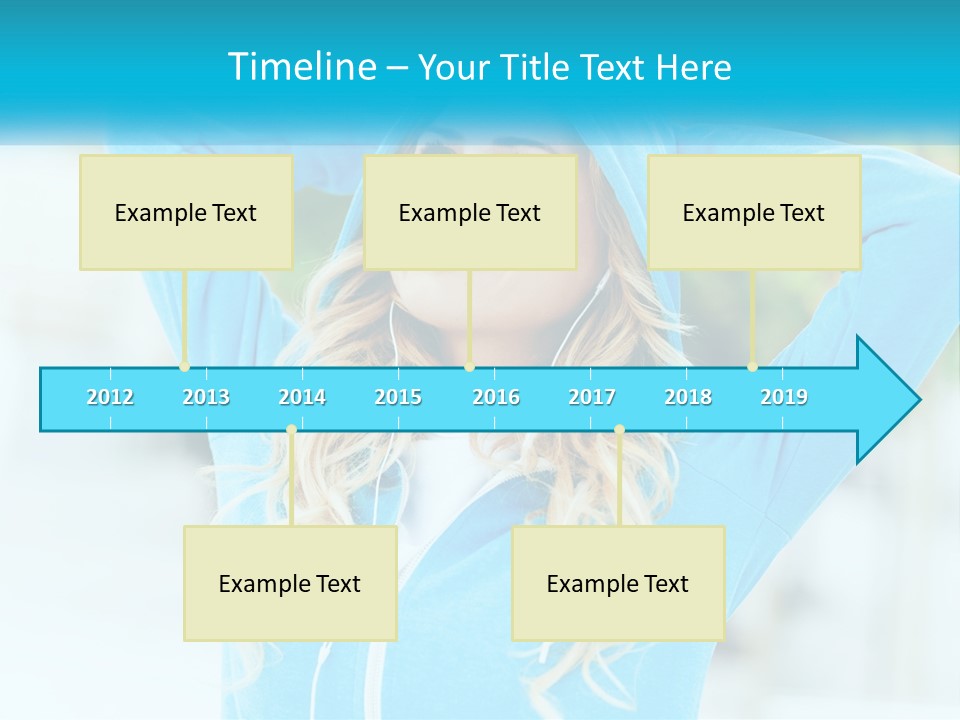 Timeline – Your Title Text Here

Example Text

Example Text

Example Text

2012 2013 2014 2015 2016 2017 2018 2019

Example Text

Example Text